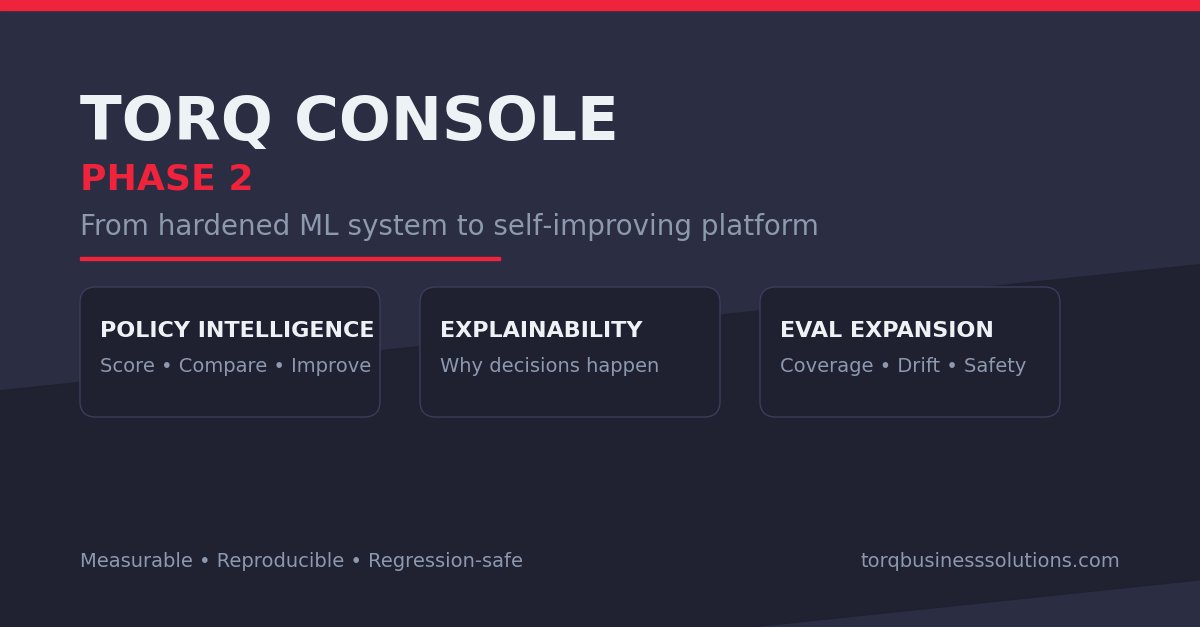 TORQ CONSOLE
PHASE 2
From hardened ML system to self-improving platform

POLICY INTELLIGENCE
Score • Compare • Improve

EXPLAINABILITY
Why decisions happen

EVAL EXPANSION
Coverage • Drift • Safety

Measurable • Reproducible • Regression-safe

torqbusinesssolutions.com